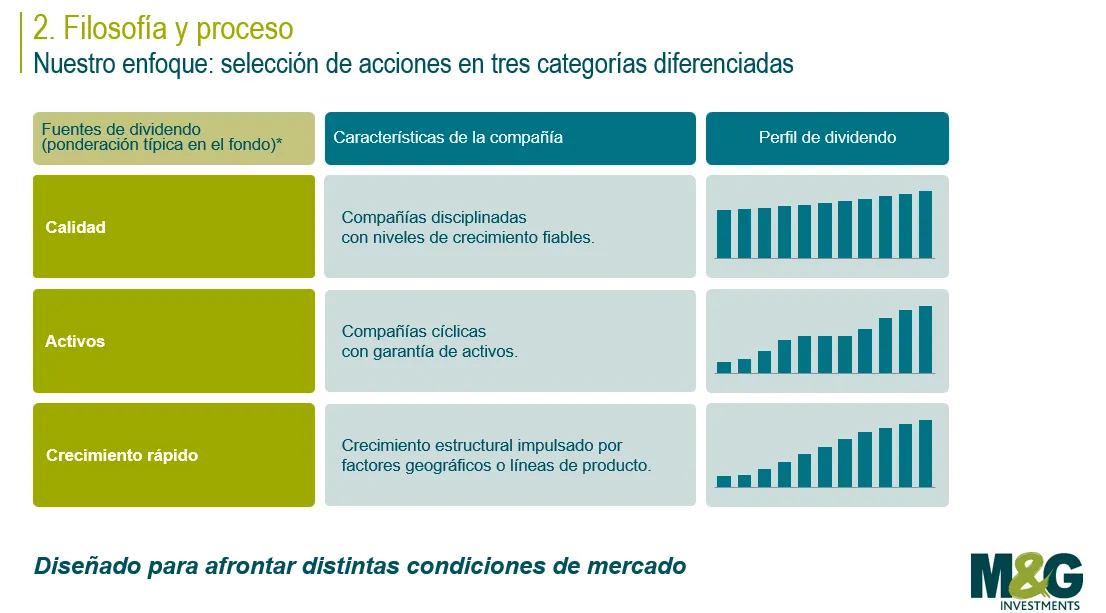 2. Filosofía y proceso
Nuestro enfoque: selección de acciones en tres categorías diferenciadas

| Fuentes de dividendo (ponderación típica en el fondo)* | Características de la compañía | Perfil de dividendo |
|---|---|---|
| Calidad | Compañías disciplinadas con niveles de crecimiento fiables. | |
| Activos | Compañías cíclicas con garantía de activos. | |
| Crecimiento rápido | Crecimiento estructural impulsado por factores geográficos o líneas de producto. | |

Diseñado para afrontar distintas condiciones de mercado

M&G INVESTMENTS